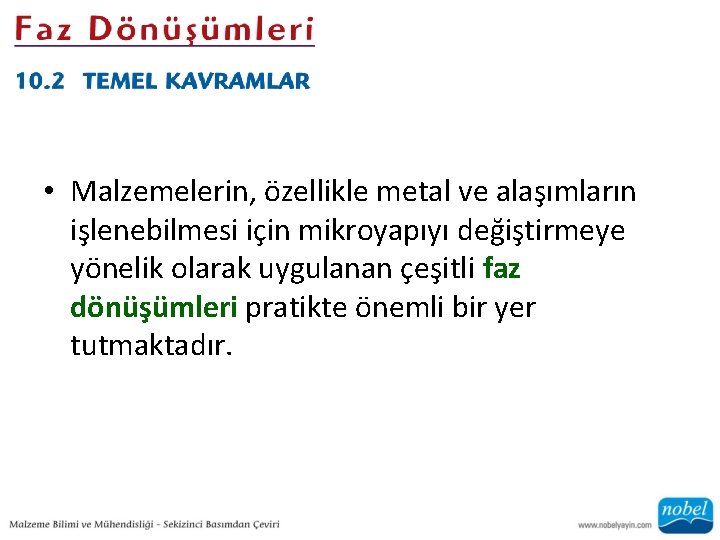 Faz Dönüşümleri

10.2 TEMEL KAVRAMLAR

• Malzemelerin, özellikle metal ve alaşımların işlenebilmesi için mikroyapıyı değiştirmeye yönelik olarak uygulanan çeşitli faz dönüşümleri pratikte önemli bir yer tutmaktadır.

Malzeme Bilimi ve Mühendisliği - Sekizinci Basımdan Çeviri

www.nobelyayin.com

nobel